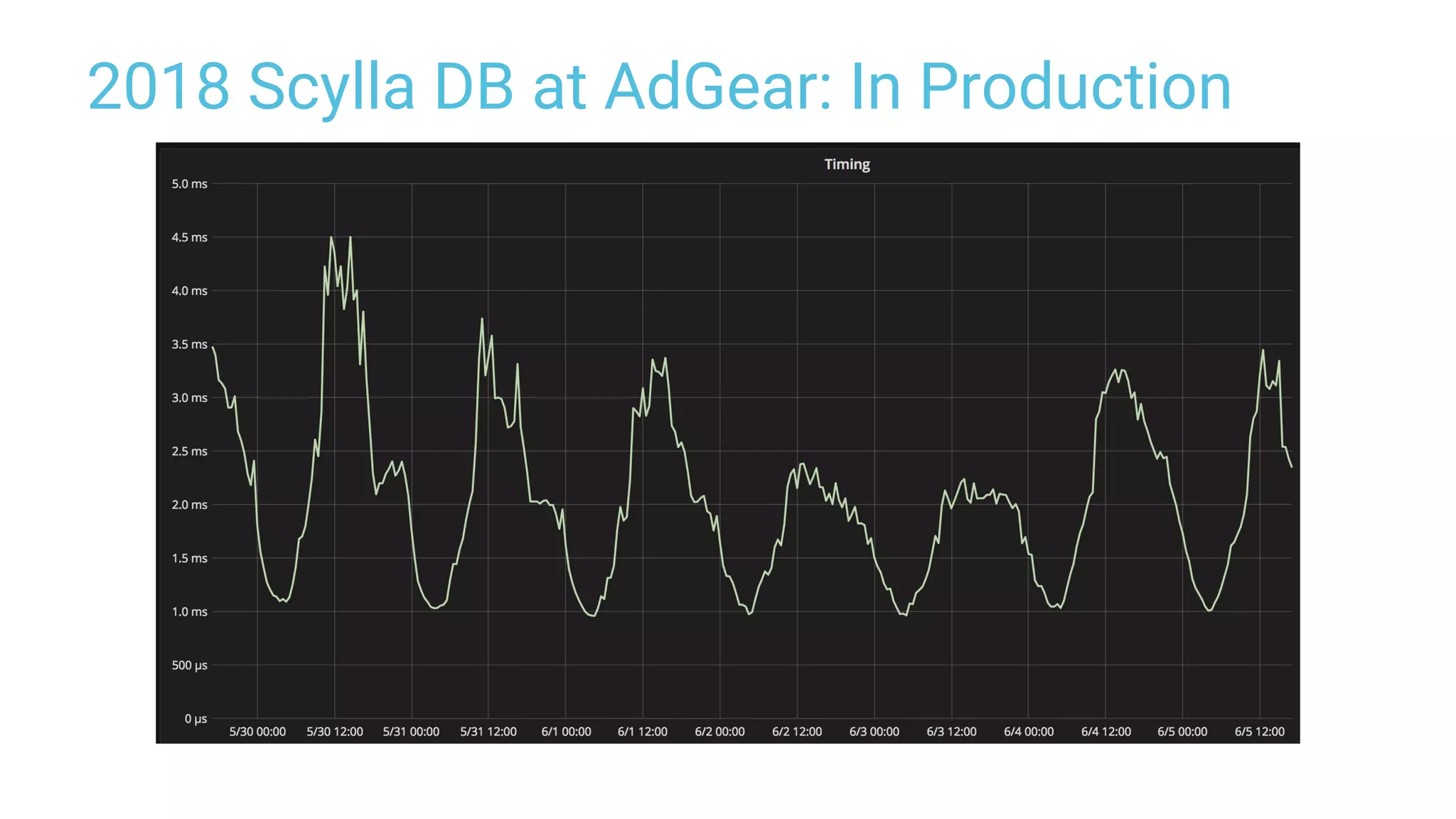 2018 Scylla DB at AdGear: In Production

Timing

5.0 ms
4.5 ms
4.0 ms
3.5 ms
3.0 ms
2.5 ms
2.0 ms
1.5 ms
1.0 ms
500 µs
0 µs

5/30 00:00 5/30 12:00 5/31 00:00 5/31 12:00 6/1 00:00 6/1 12:00 6/2 00:00 6/2 12:00 6/3 00:00 6/3 12:00 6/4 00:00 6/4 12:00 6/5 00:00 6/5 12:00